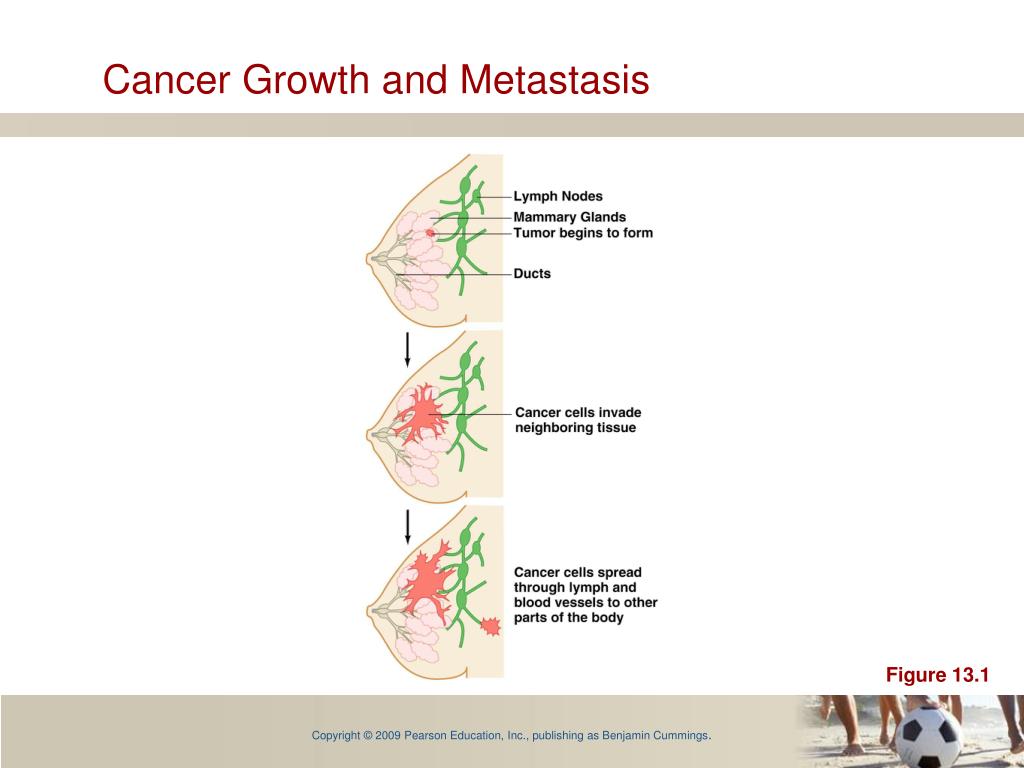 Cancer Growth and Metastasis

Lymph Nodes
Mammary Glands
Tumor begins to form
Ducts

Cancer cells invade neighboring tissue

Cancer cells spread through lymph and blood vessels to other parts of the body

Figure 13.1

Copyright © 2009 Pearson Education, Inc., publishing as Benjamin Cummings.